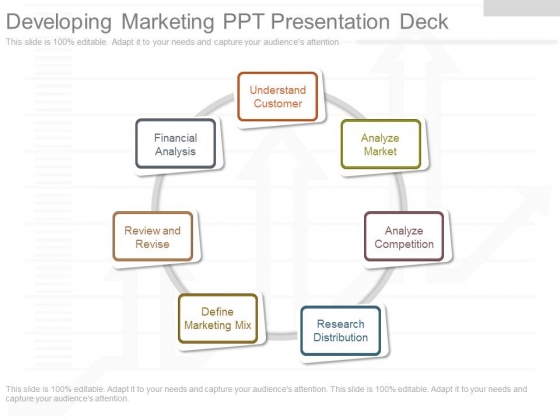 Developing Marketing PPT Presentation Deck
This slide is 100% editable. Adapt it to your needs and capture your audience's attention.

Understand Customer

Analyze Market

Analyze Competition

Research Distribution

Define Marketing Mix

Review and Revise

Financial Analysis

This slide is 100% editable. Adapt it to your needs and capture your audience's attention. This slide is 100% editable. Adapt it to your needs and capture your audience's attention.